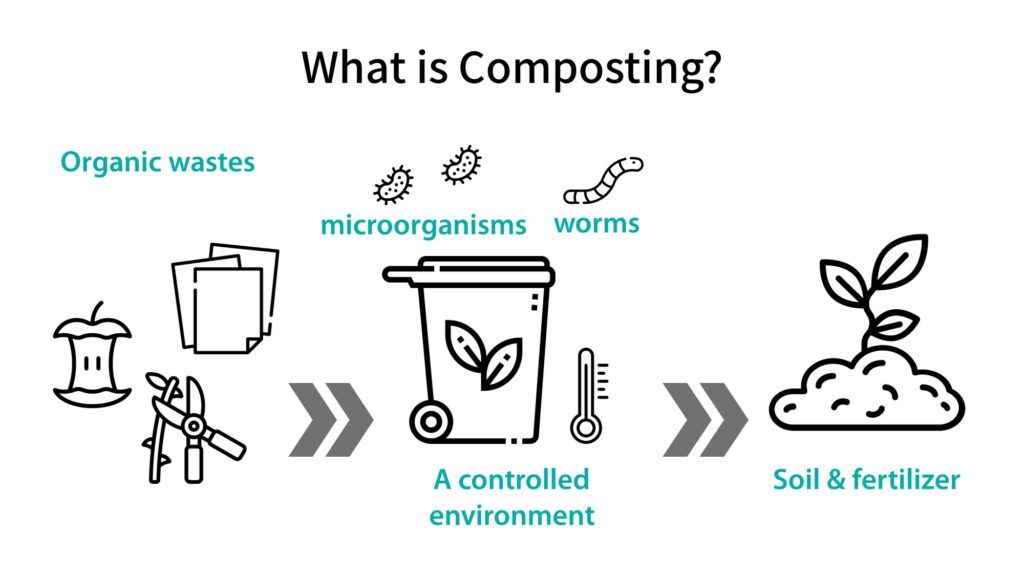 What is Composting?

Organic wastes

microorganisms

worms

A controlled environment

Soil & fertilizer